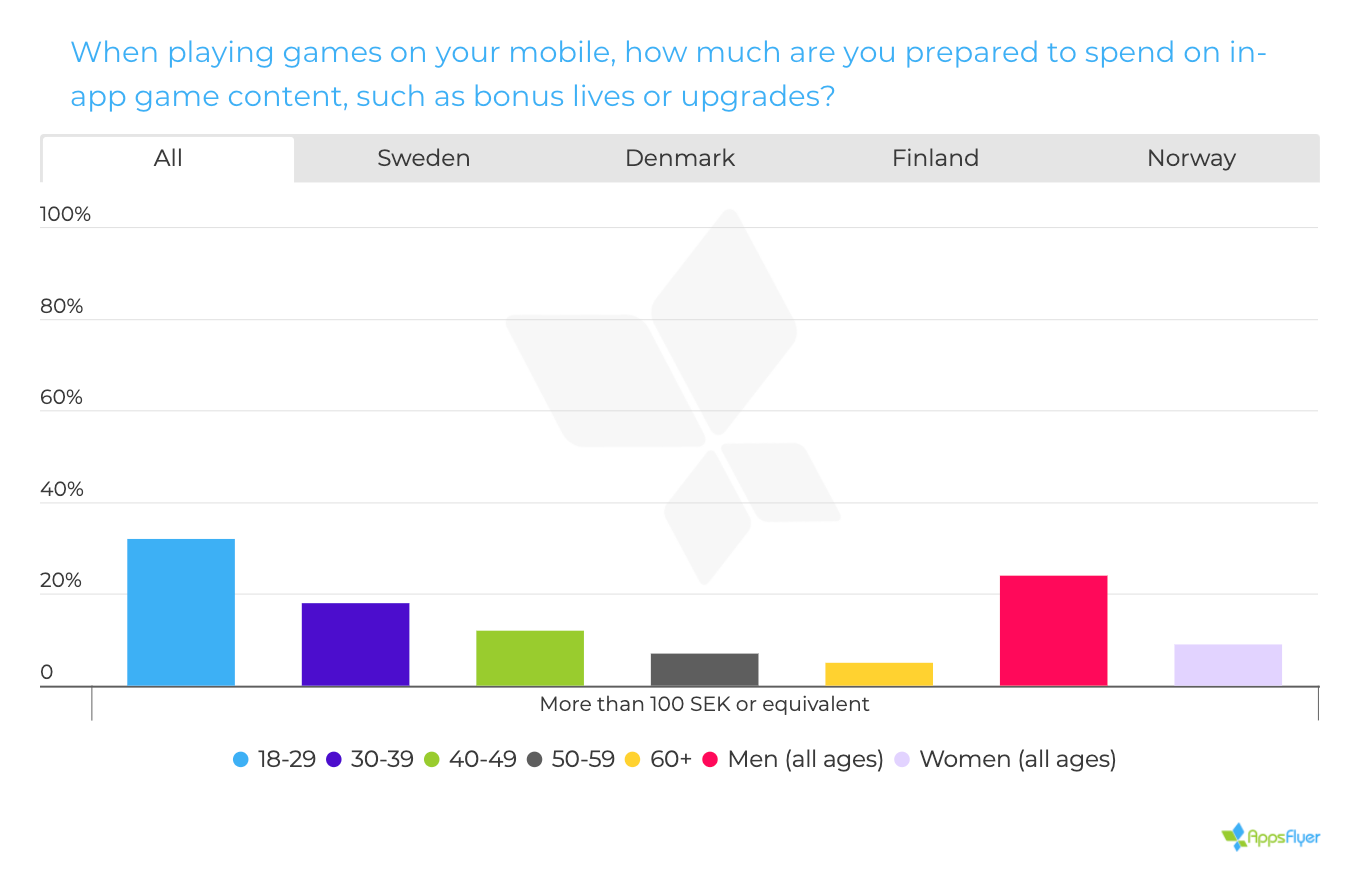 When playing games on your mobile, how much are you prepared to spend on in-app game content, such as bonus lives or upgrades?

All Sweden Denmark Finland Norway

100%
80%
60%
40%
20%
0

More than 100 SEK or equivalent

18-29 30-39 40-49 50-59 60+ Men (all ages) Women (all ages)

AppsFlyer